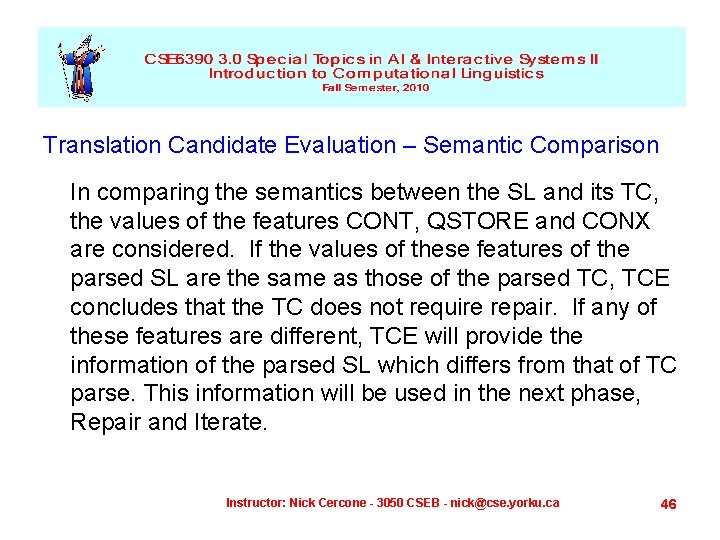 CSE6390 3.0 Special Topics in AI & Interactive Systems II
Introduction to Computational Linguistics
Fall Semester, 2010

Translation Candidate Evaluation – Semantic Comparison

In comparing the semantics between the SL and its TC, the values of the features CONT, QSTORE and CONX are considered. If the values of these features of the parsed SL are the same as those of the parsed TC, TCE concludes that the TC does not require repair. If any of these features are different, TCE will provide the information of the parsed SL which differs from that of TC parse. This information will be used in the next phase, Repair and Iterate.

Instructor: Nick Cercone - 3050 CSEB - nick@cse.yorku.ca

46